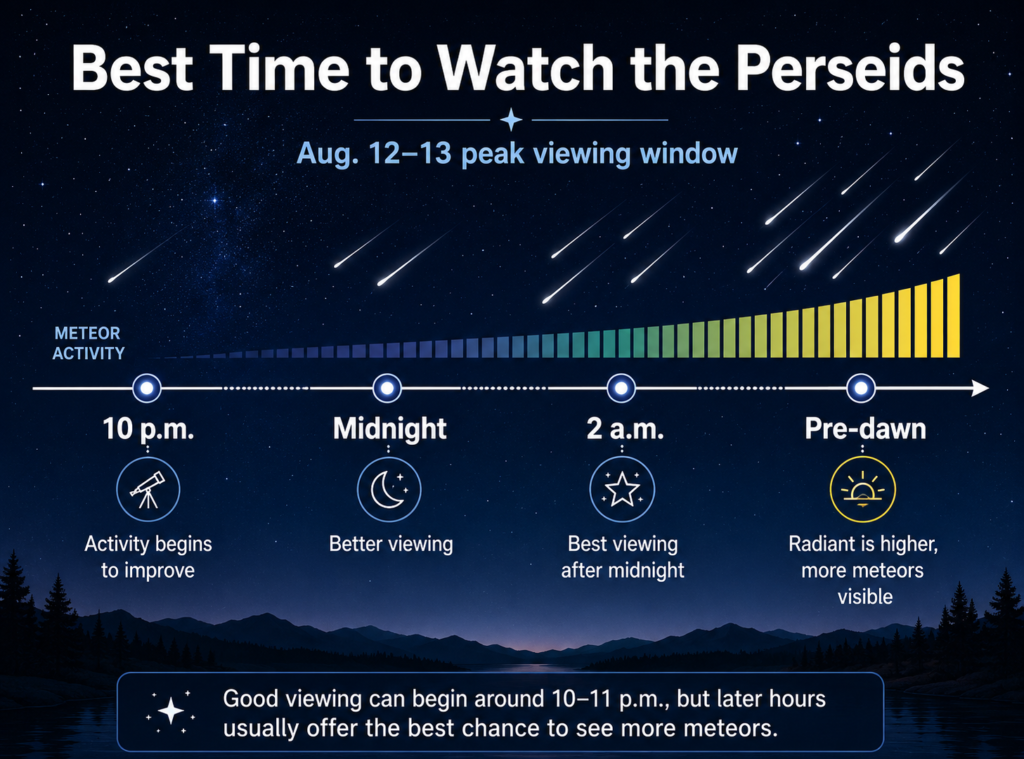 Best Time to Watch the Perseids

Aug. 12–13 peak viewing window

METEOR ACTIVITY

10 p.m.
Activity begins to improve

Midnight
Better viewing

2 a.m.
Best viewing after midnight

Pre-dawn
Radiant is higher, more meteors visible

Good viewing can begin around 10–11 p.m., but later hours usually offer the best chance to see more meteors.